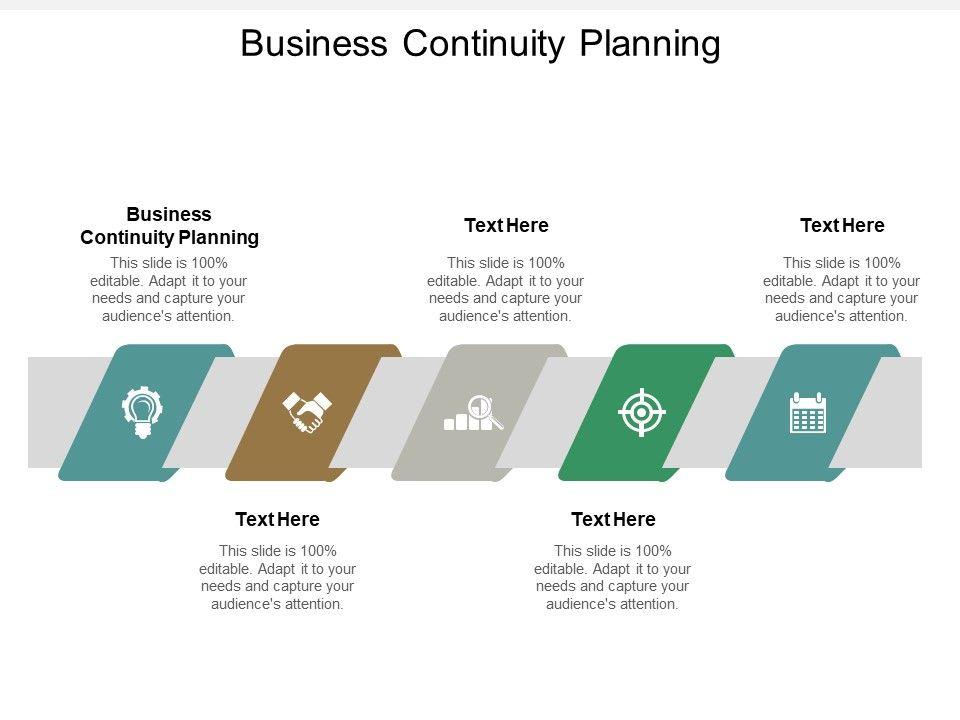 Business Continuity Planning

Business Continuity Planning

This slide is 100% editable. Adapt it to your needs and capture your audience's attention.

Text Here

This slide is 100% editable. Adapt it to your needs and capture your audience's attention.

Text Here

This slide is 100% editable. Adapt it to your needs and capture your audience's attention.

Text Here

This slide is 100% editable. Adapt it to your needs and capture your audience's attention.

Text Here

This slide is 100% editable. Adapt it to your needs and capture your audience's attention.